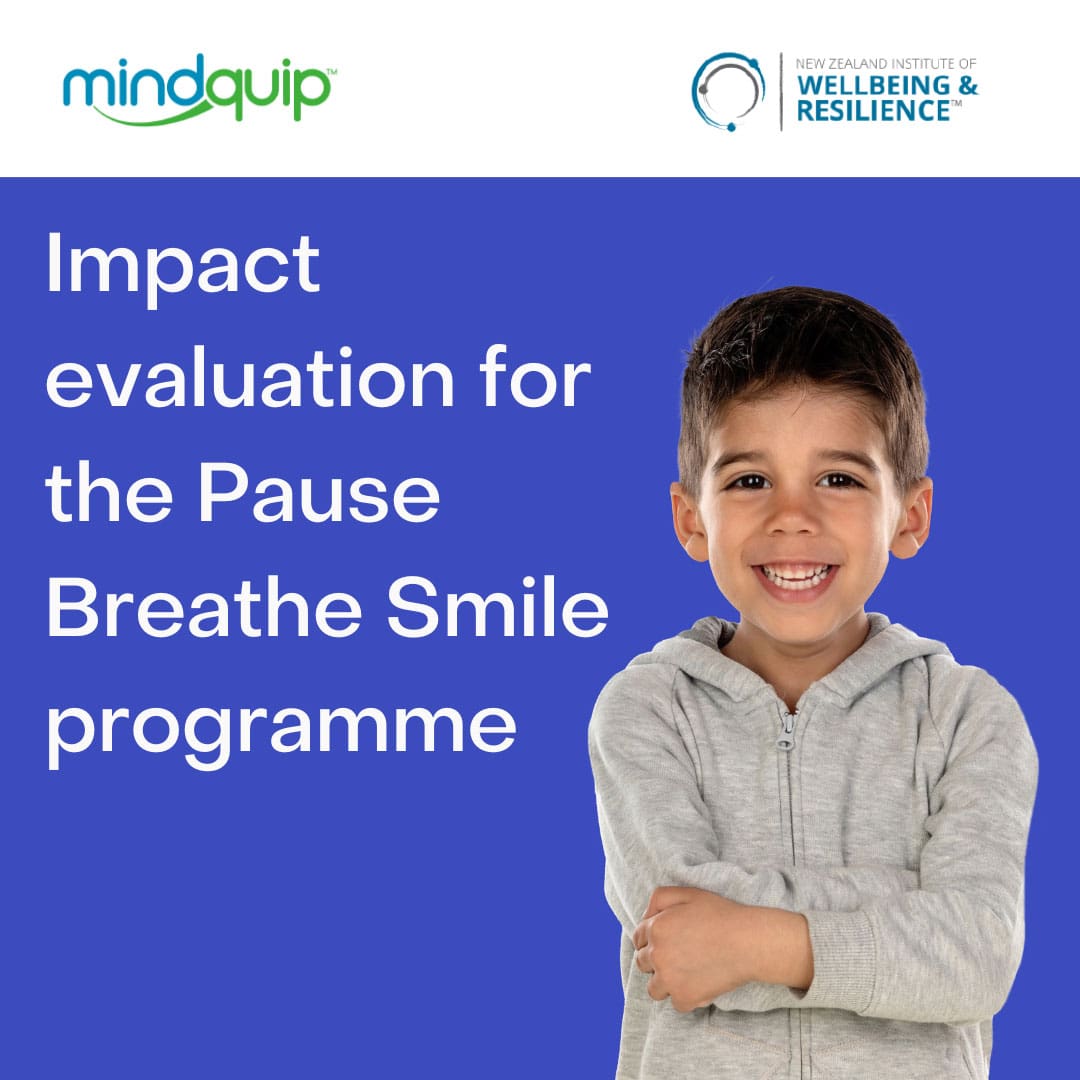 mindquip™

NEW ZEALAND INSTITUTE OF
WELLBEING &
RESILIENCE™

Impact evaluation for the Pause Breathe Smile programme